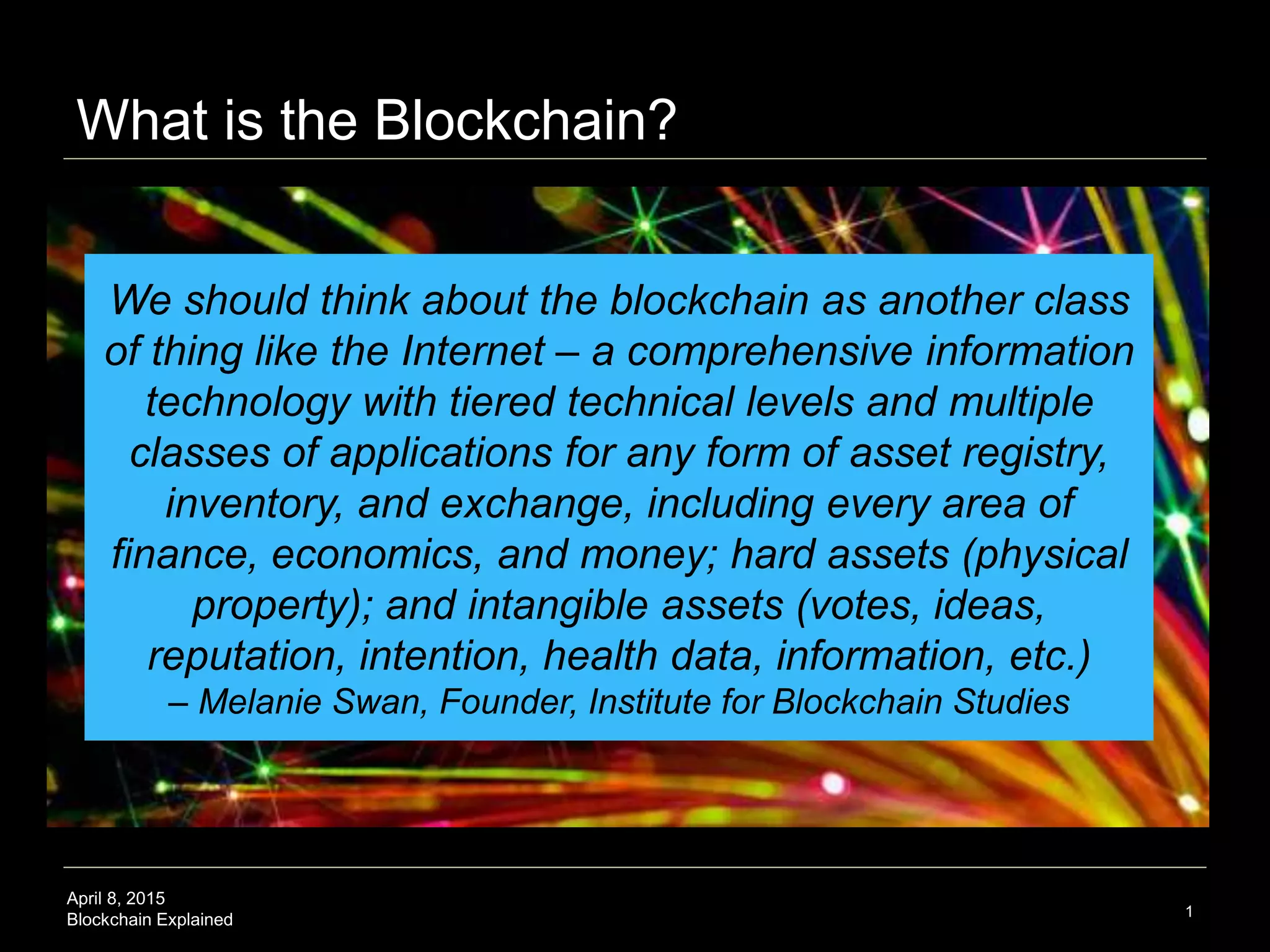 What is the Blockchain?

We should think about the blockchain as another class of thing like the Internet – a comprehensive information technology with tiered technical levels and multiple classes of applications for any form of asset registry, inventory, and exchange, including every area of finance, economics, and money; hard assets (physical property); and intangible assets (votes, ideas, reputation, intention, health data, information, etc.)
– Melanie Swan, Founder, Institute for Blockchain Studies

April 8, 2015
Blockchain Explained

1